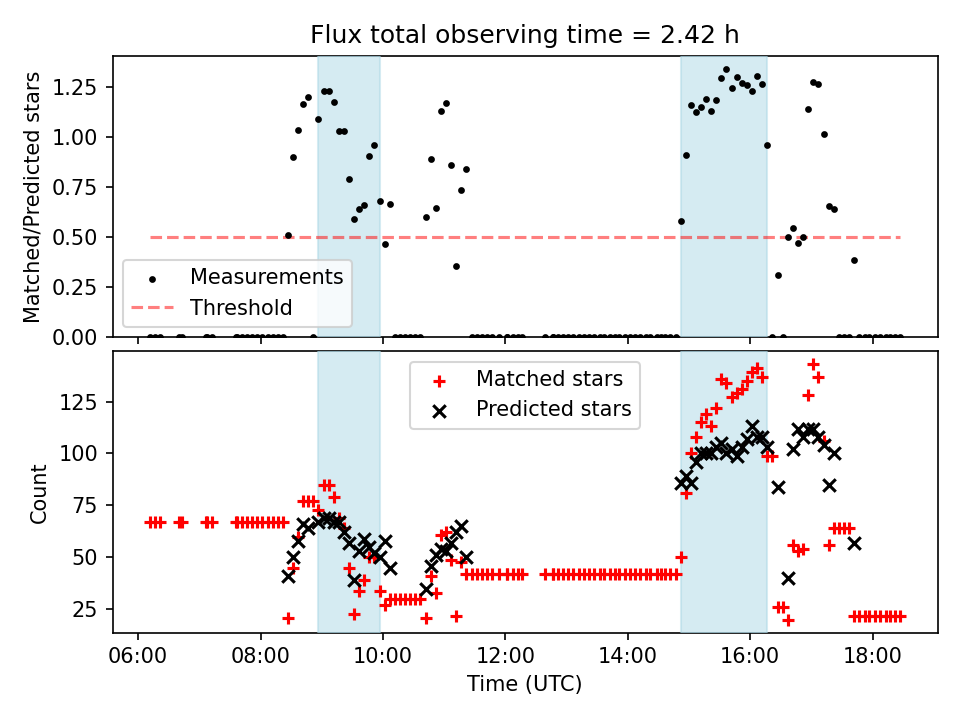 Flux total observing time = 2.42 h

Matched/Predicted stars

1.25
1.00
0.75
0.50
0.25
0.00

Measurements
Threshold

Matched stars
Predicted stars

Count

125
100
75
50
25

06:00
08:00
10:00
12:00
14:00
16:00
18:00

Time (UTC)